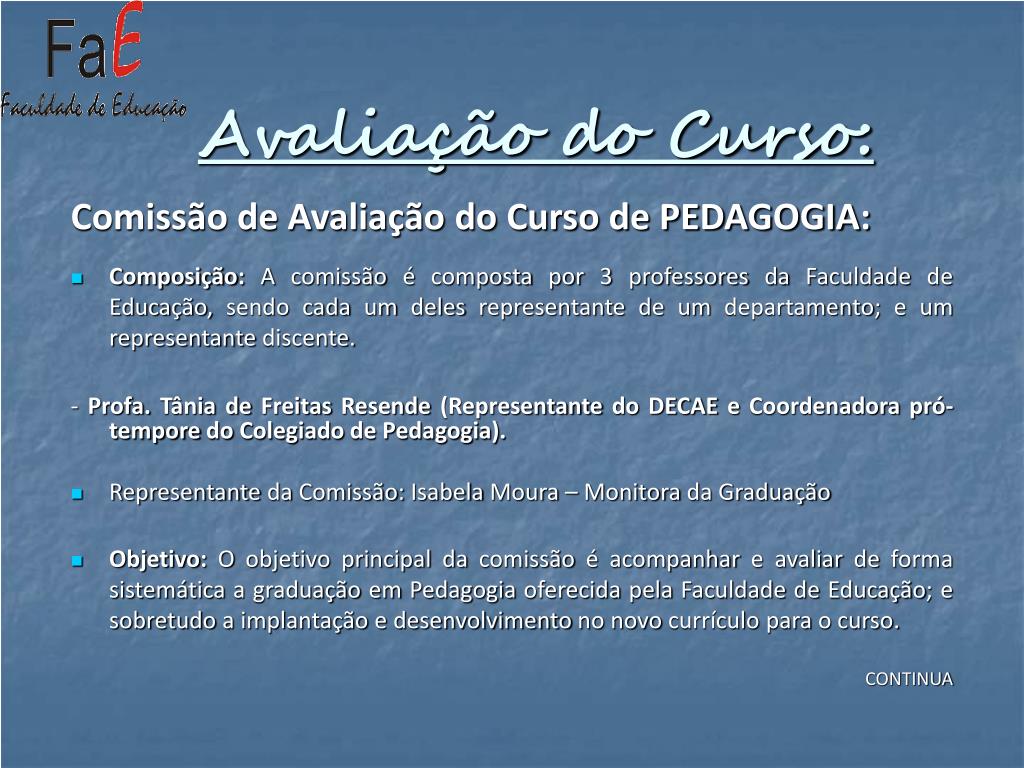 FaE
Faculdade de Educação

Avaliação do Curso:

Comissão de Avaliação do Curso de PEDAGOGIA:

Composição: A comissão é composta por 3 professores da Faculdade de Educação, sendo cada um deles representante de um departamento; e um representante discente.

- Profa. Tânia de Freitas Resende (Representante do DECAE e Coordenadora pró-tempore do Colegiado de Pedagogia).

Representante da Comissão: Isabela Moura – Monitora da Graduação

Objetivo: O objetivo principal da comissão é acompanhar e avaliar de forma sistemática a graduação em Pedagogia oferecida pela Faculdade de Educação; e sobretudo a implantação e desenvolvimento no novo currículo para o curso.

CONTINUA